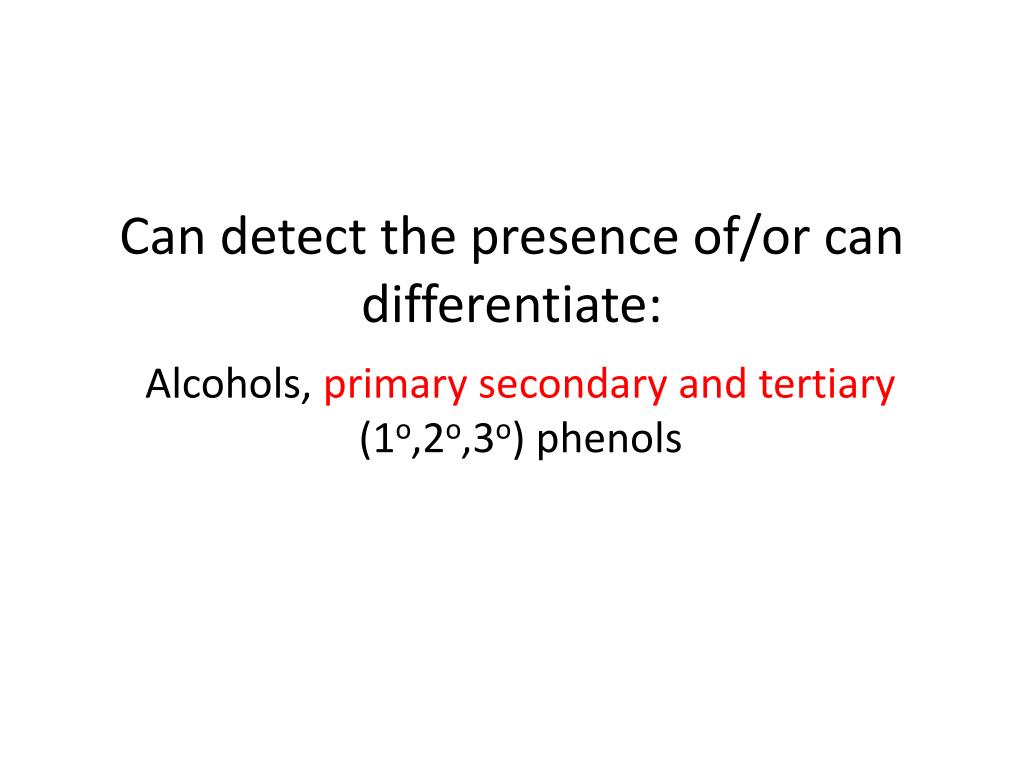 Can detect the presence of/or can differentiate:

Alcohols, primary secondary and tertiary ($1^o$,$2^o$,$3^o$) phenols